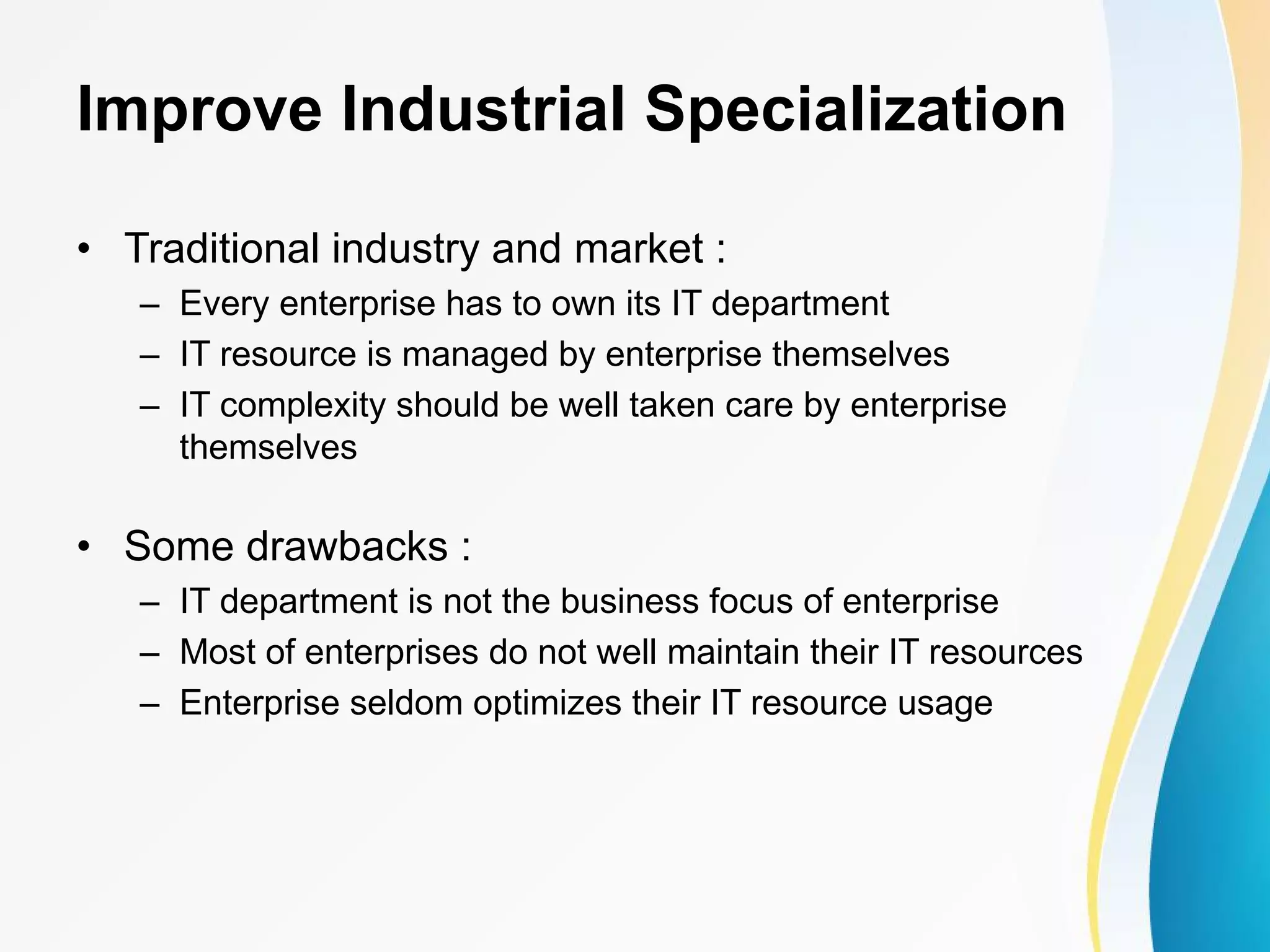 Improve Industrial Specialization

• Traditional industry and market :
  – Every enterprise has to own its IT department
  – IT resource is managed by enterprise themselves
  – IT complexity should be well taken care by enterprise themselves

• Some drawbacks :
  – IT department is not the business focus of enterprise
  – Most of enterprises do not well maintain their IT resources
  – Enterprise seldom optimizes their IT resource usage